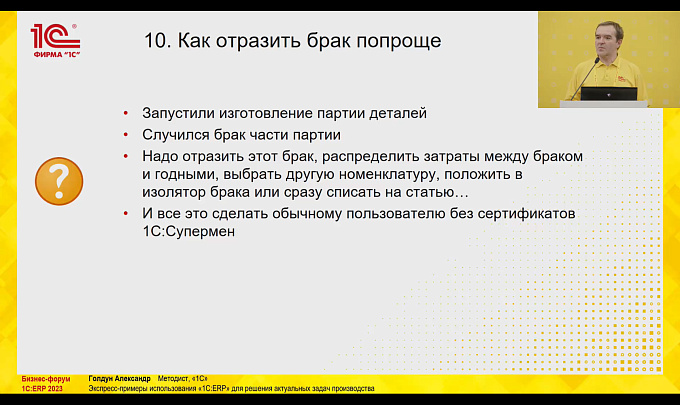 1С®
ФИРМА "1С"

10. Как отразить брак попроще

?

- Запустили изготовление партии деталей
- Случился брак части партии
- Надо отразить этот брак, распределить затраты между браком и годными, выбрать другую номенклатуру, положить в изолятор брака или сразу списать на статью…
- И все это сделать обычному пользователю без сертификатов 1С:Супермен

Бизнес-форум 1С:ERP 2023

Голдун Александр Методист, «1С»
Экспресс-примеры использования «1С:ERP» для решения актуальных задач производства